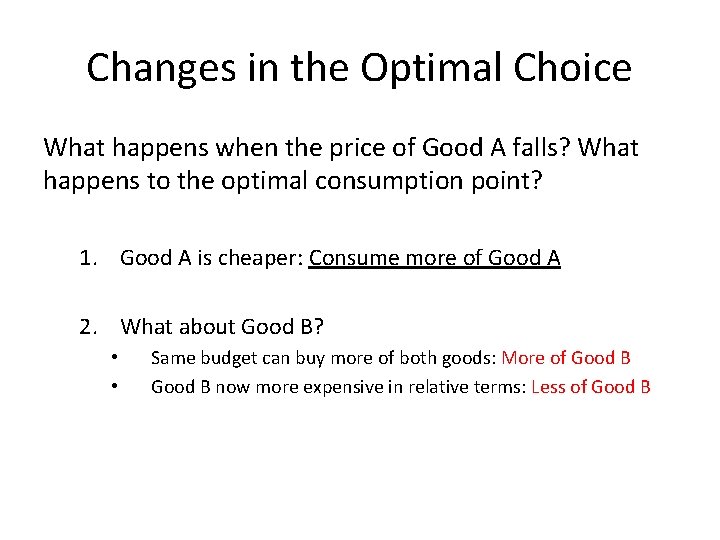 Changes in the Optimal Choice

What happens when the price of Good A falls? What happens to the optimal consumption point?

1. Good A is cheaper: Consume more of Good A

2. What about Good B?
• Same budget can buy more of both goods: More of Good B
• Good B now more expensive in relative terms: Less of Good B